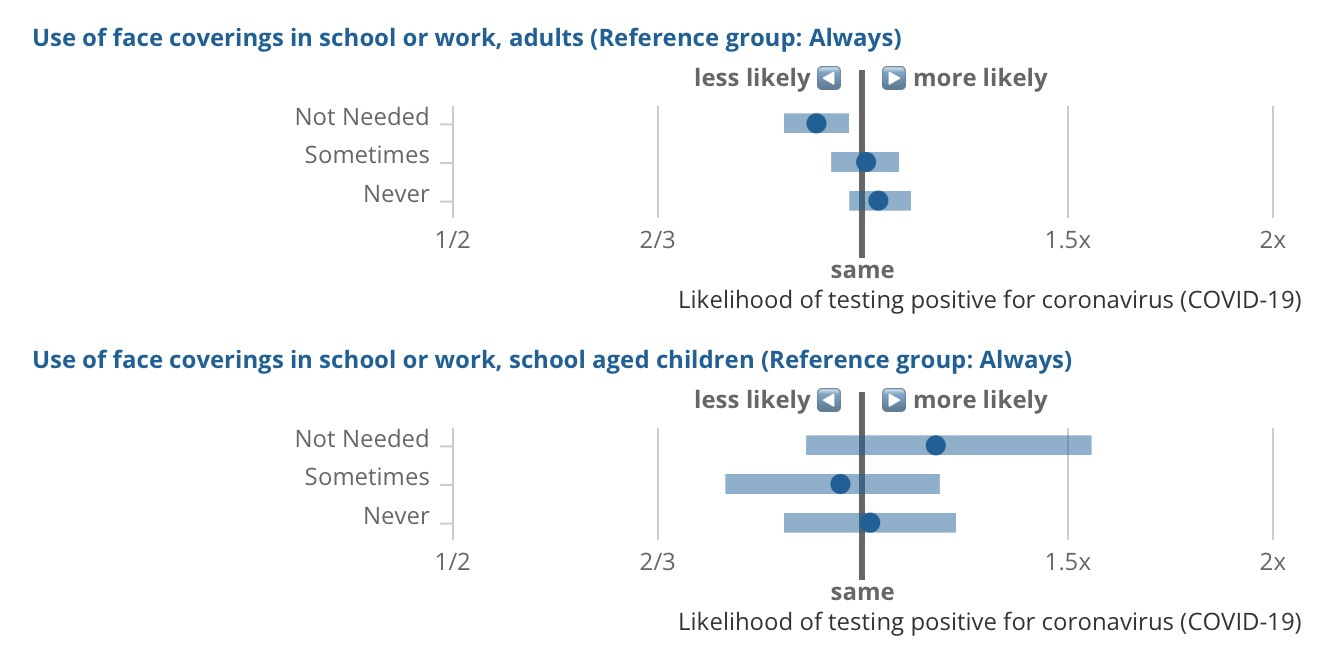 Use of face coverings in school or work, adults (Reference group: Always)

less likely ◀ ▶ more likely

Not Needed
Sometimes
Never

1/2 2/3 1.5x 2x

same

Likelihood of testing positive for coronavirus (COVID-19)

Use of face coverings in school or work, school aged children (Reference group: Always)

less likely ◀ ▶ more likely

Not Needed
Sometimes
Never

1/2 2/3 1.5x 2x

same

Likelihood of testing positive for coronavirus (COVID-19)